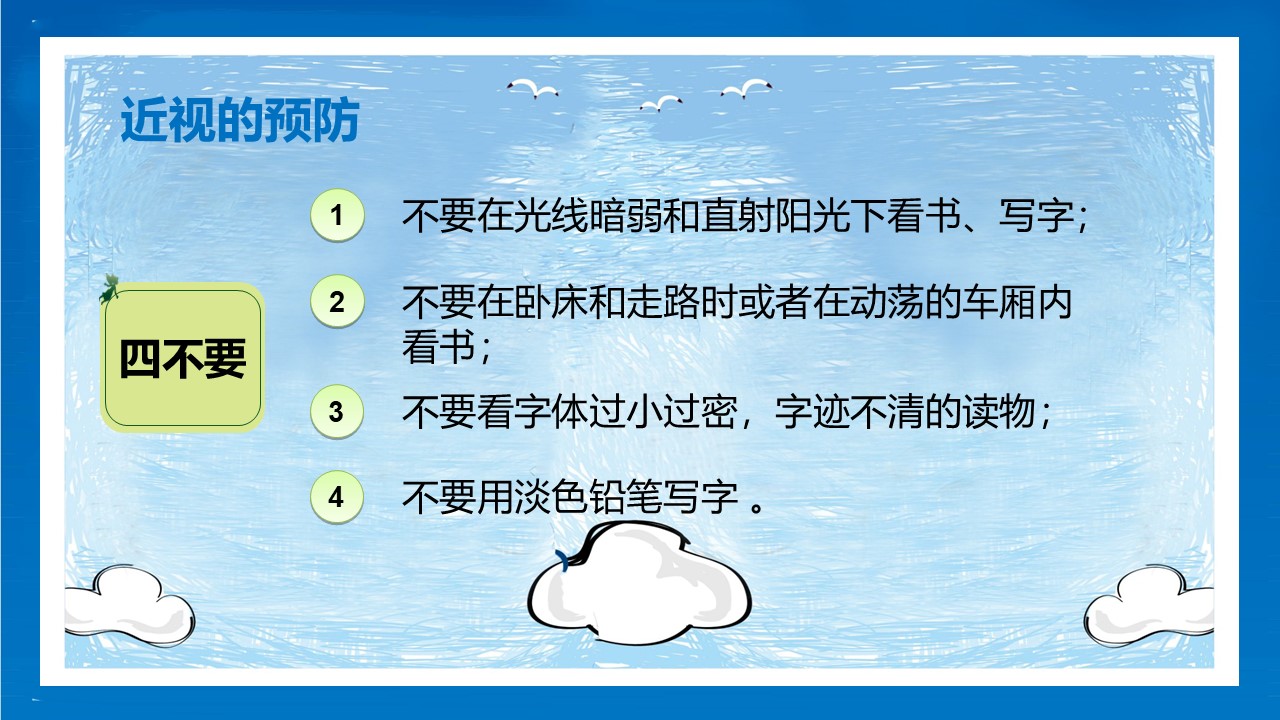 近视的预防

四不要

1 不要在光线暗弱和直射阳光下看书、写字；

2 不要在卧床和走路时或者在动荡的车厢内看书；

3 不要看字体过小过密，字迹不清的读物；

4 不要用淡色铅笔写字 。